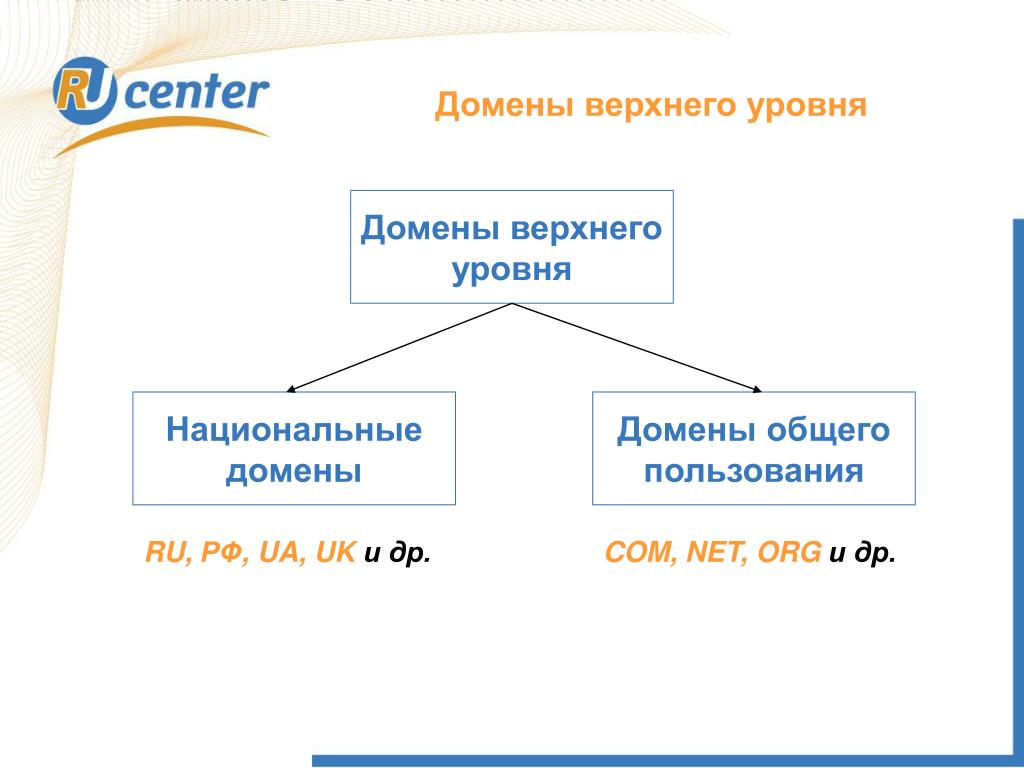 RU center

Домены верхнего уровня

Домены верхнего уровня

Национальные домены

Домены общего пользования

RU, РФ, UA, UK и др.

COM, NET, ORG и др.